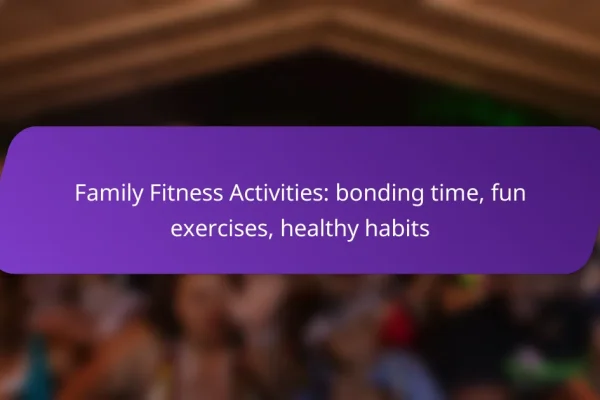 Family Fitness Activities: bonding time, fun exercises, healthy habits